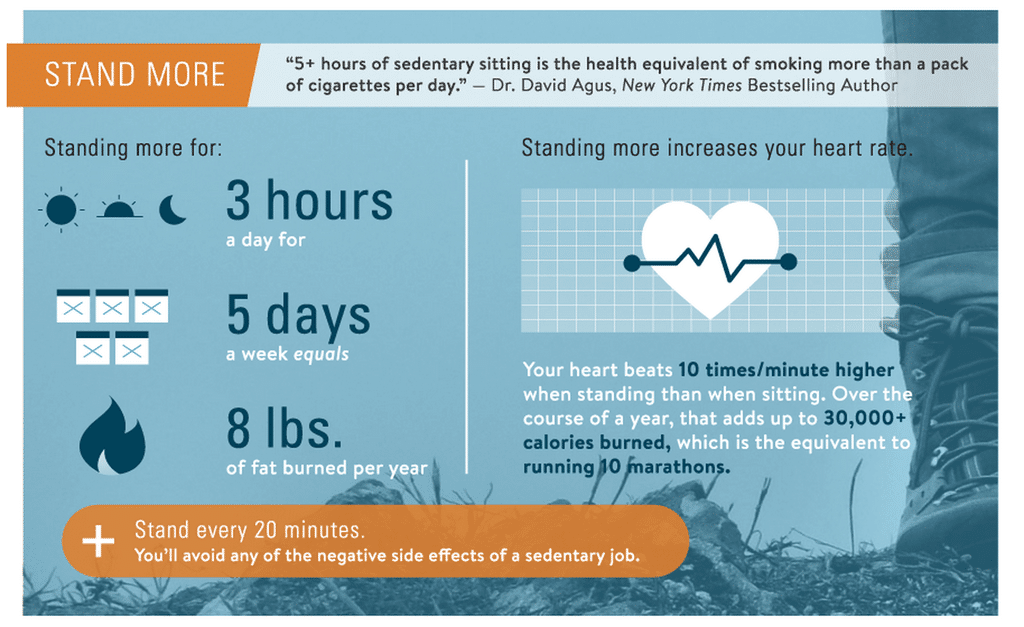 STAND MORE

"5+ hours of sedentary sitting is the health equivalent of smoking more than a pack of cigarettes per day." — Dr. David Agus, New York Times Bestselling Author

Standing more for:

3 hours
a day for

5 days
a week equals

8 lbs.
of fat burned per year

Standing more increases your heart rate.

Your heart beats 10 times/minute higher when standing than when sitting. Over the course of a year, that adds up to 30,000+ calories burned, which is the equivalent to running 10 marathons.

+ Stand every 20 minutes.
You'll avoid any of the negative side effects of a sedentary job.